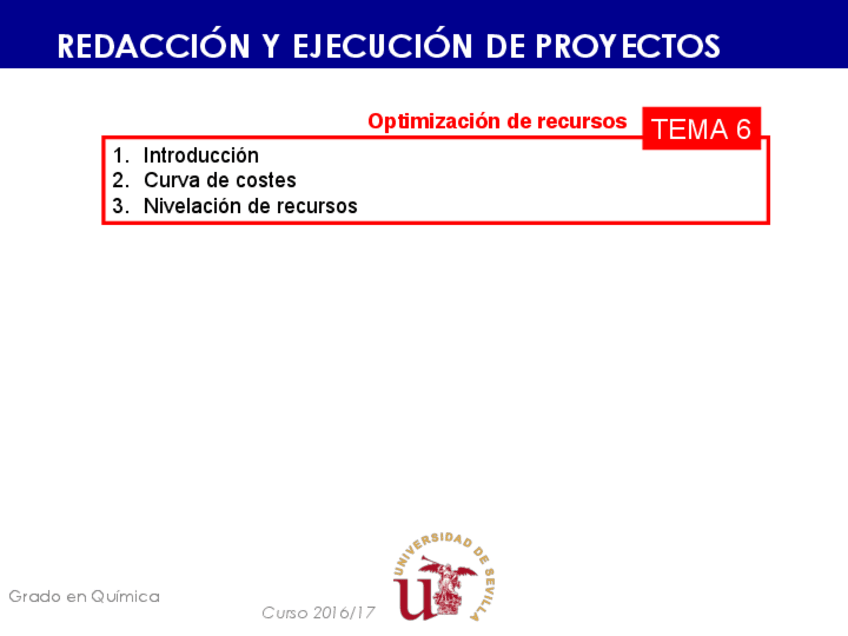 REDACCIÓN Y EJECUCIÓN DE PROYECTOS

Optimización de recursos

TEMA 6

1. Introducción
2. Curva de costes
3. Nivelación de recursos

Grado en Química

Curso 2016/17

UNIVERSIDAD DE SEVILLA